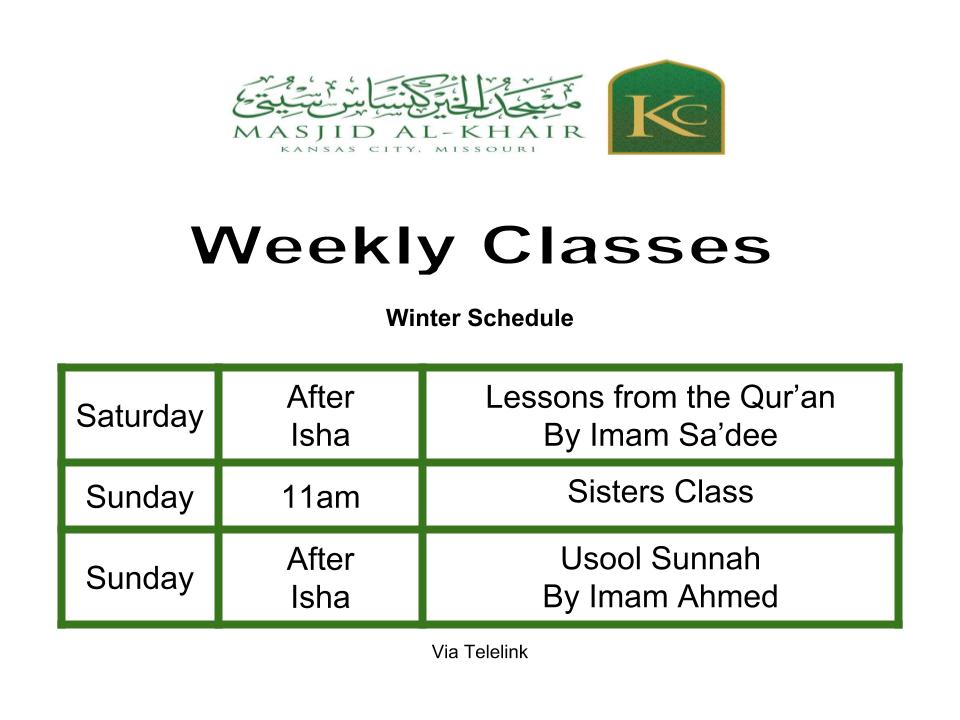 مسجد الخير كنساس سيتي
MASJID AL-KHAIR
KANSAS CITY, MISSOURI

KC

Weekly Classes

Winter Schedule

| | | |
|---|---|---|
| Saturday | After Isha | Lessons from the Qur’an By Imam Sa’dee |
| Sunday | 11am | Sisters Class |
| Sunday | After Isha | Usool Sunnah By Imam Ahmed |

Via Telelink